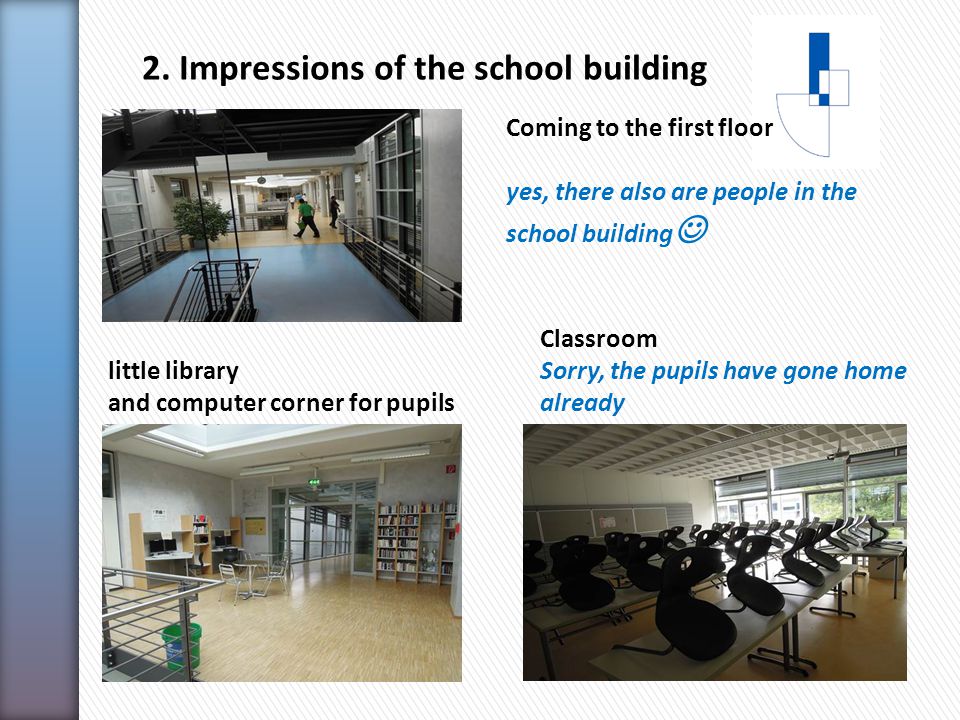 2. Impressions of the school building

Coming to the first floor

yes, there also are people in the school building ☺

little library
and computer corner for pupils

Classroom
Sorry, the pupils have gone home already